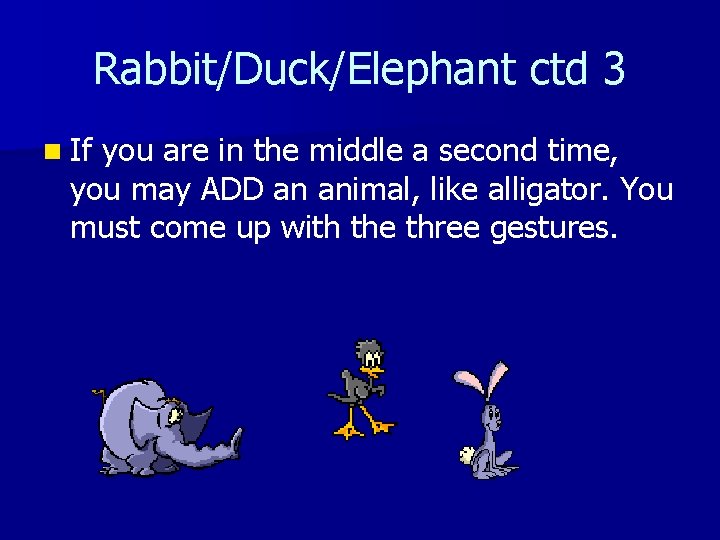 Rabbit/Duck/Elephant ctd 3

If you are in the middle a second time, you may ADD an animal, like alligator. You must come up with the three gestures.